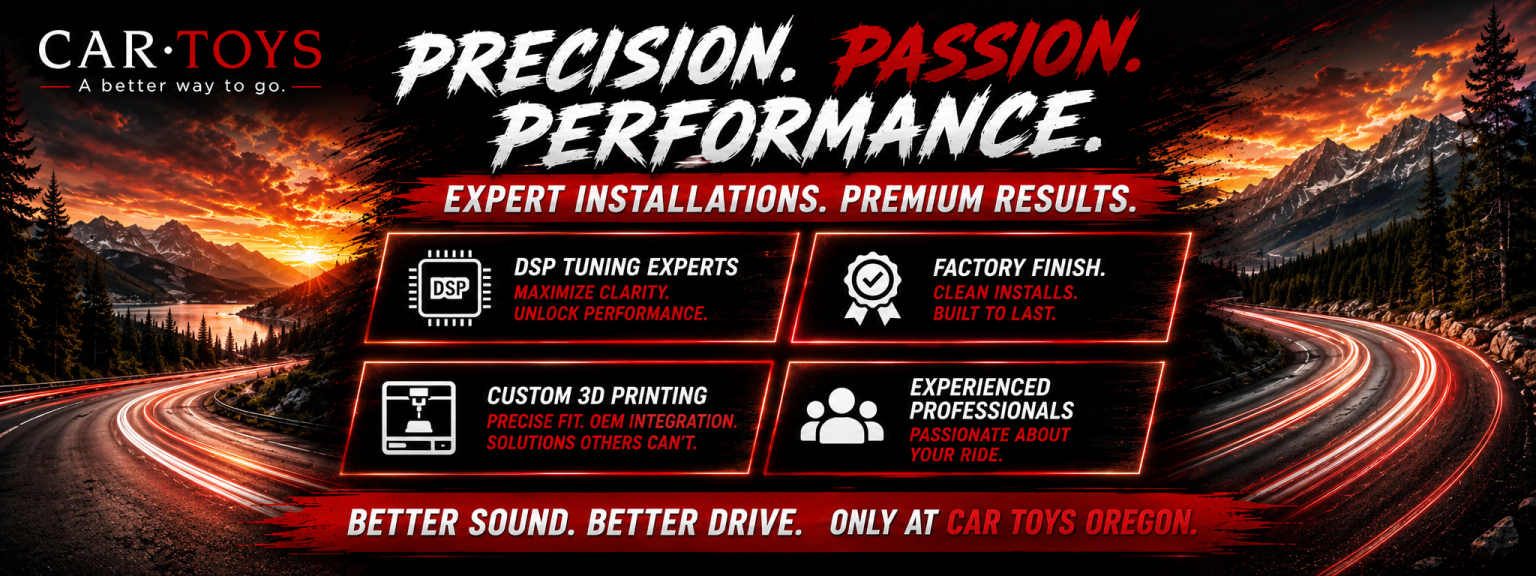 CAR·TOYS
A better way to go.

PRECISION. PASSION. PERFORMANCE.

EXPERT INSTALLATIONS. PREMIUM RESULTS.

DSP

DSP TUNING EXPERTS
MAXIMIZE CLARITY. UNLOCK PERFORMANCE.

FACTORY FINISH.
CLEAN INSTALLS. BUILT TO LAST.

CUSTOM 3D PRINTING
PRECISE FIT. OEM INTEGRATION. SOLUTIONS OTHERS CAN'T.

EXPERIENCED PROFESSIONALS
PASSIONATE ABOUT YOUR RIDE.

BETTER SOUND. BETTER DRIVE. ONLY AT CAR TOYS OREGON.